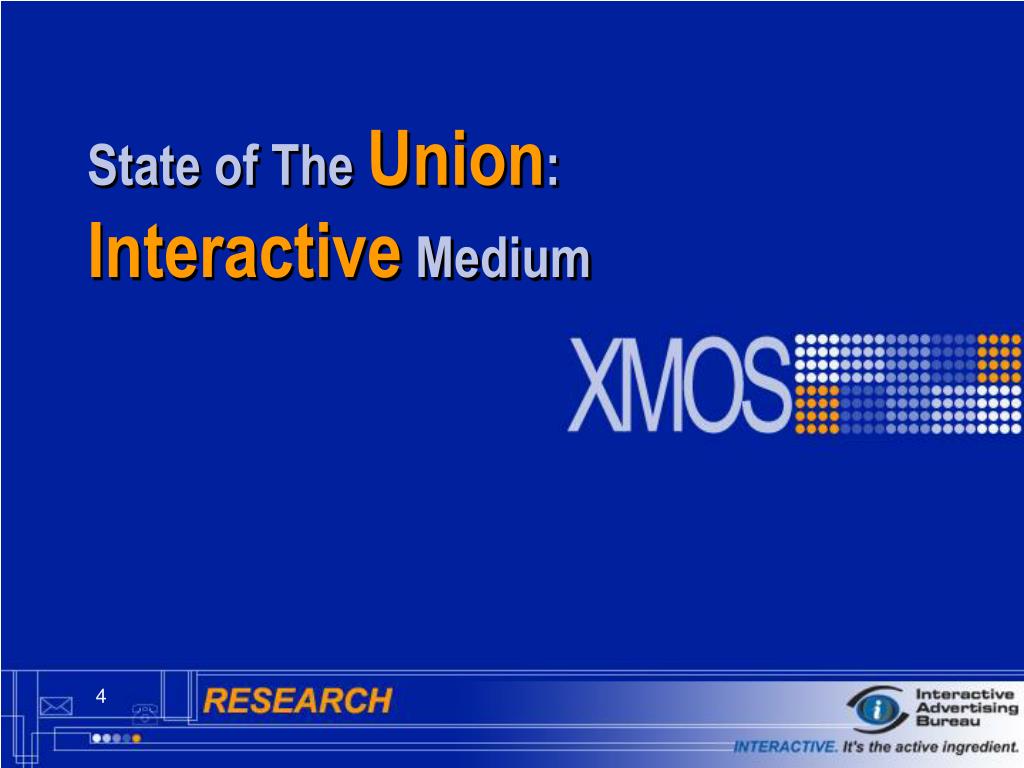 State of The Union:
Interactive Medium

XMOS

4

RESEARCH

Interactive Advertising Bureau

INTERACTIVE. It's the active ingredient.